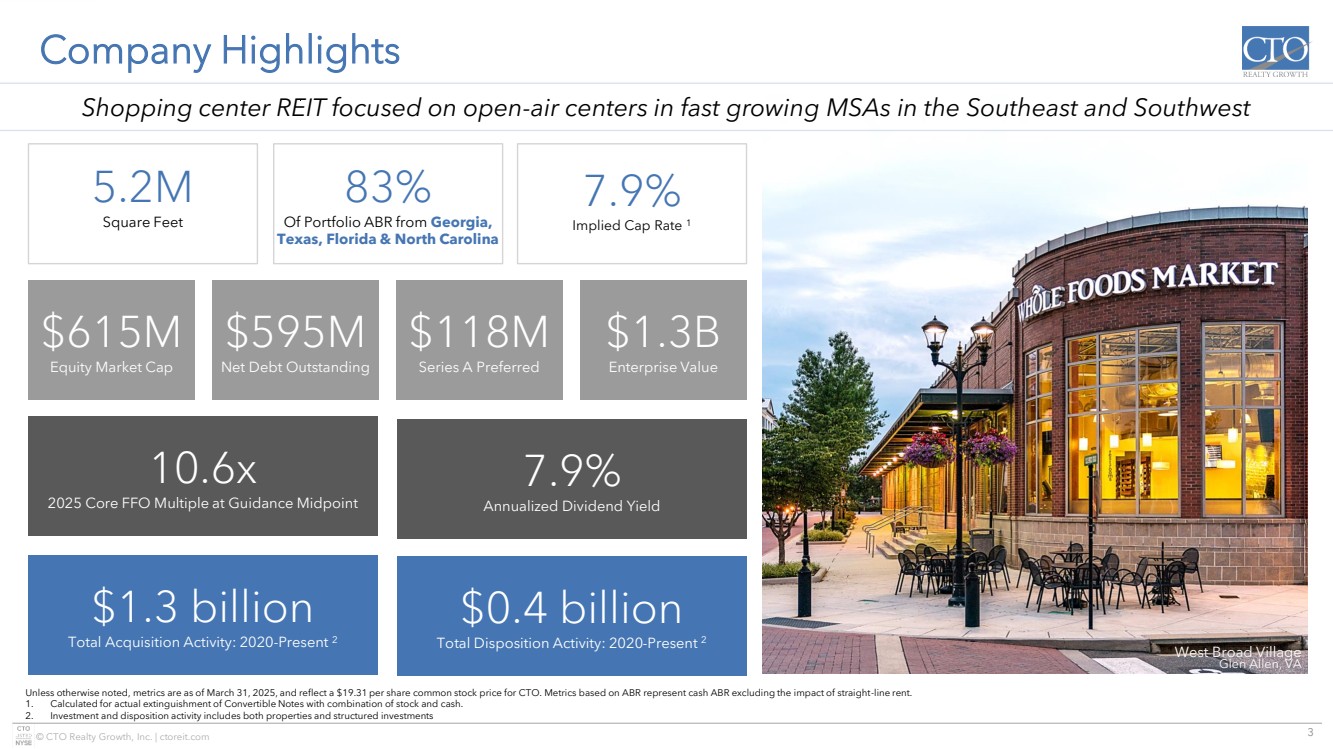 Company Highlights

CTO REALTY GROWTH

Shopping center REIT focused on open-air centers in fast growing MSAs in the Southeast and Southwest

5.2M
Square Feet

83%
Of Portfolio ABR from Georgia, Texas, Florida & North Carolina

7.9%
Implied Cap Rate $^1$

$615M
Equity Market Cap

$595M
Net Debt Outstanding

$118M
Series A Preferred

$1.3B
Enterprise Value

10.6x
2025 Core FFO Multiple at Guidance Midpoint

7.9%
Annualized Dividend Yield

$1.3 billion
Total Acquisition Activity: 2020-Present $^2$

$0.4 billion
Total Disposition Activity: 2020-Present $^2$

WHOLE FOODS MARKET

West Broad Village
Glen Allen, VA

Unless otherwise noted, metrics are as of March 31, 2025, and reflect a $19.31 per share common stock price for CTO. Metrics based on ABR represent cash ABR excluding the impact of straight-line rent.
1. Calculated for actual extinguishment of Convertible Notes with combination of stock and cash.
2. Investment and disposition activity includes both properties and structured investments

CTO NYSE © CTO Realty Growth, Inc. | ctoreit.com

3